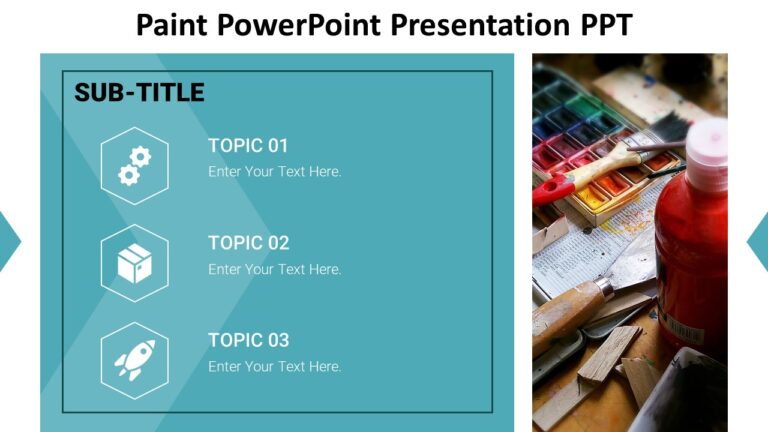 Paint PowerPoint Presentation PPT

SUB-TITLE

TOPIC 01
Enter Your Text Here.

TOPIC 02
Enter Your Text Here.

TOPIC 03
Enter Your Text Here.